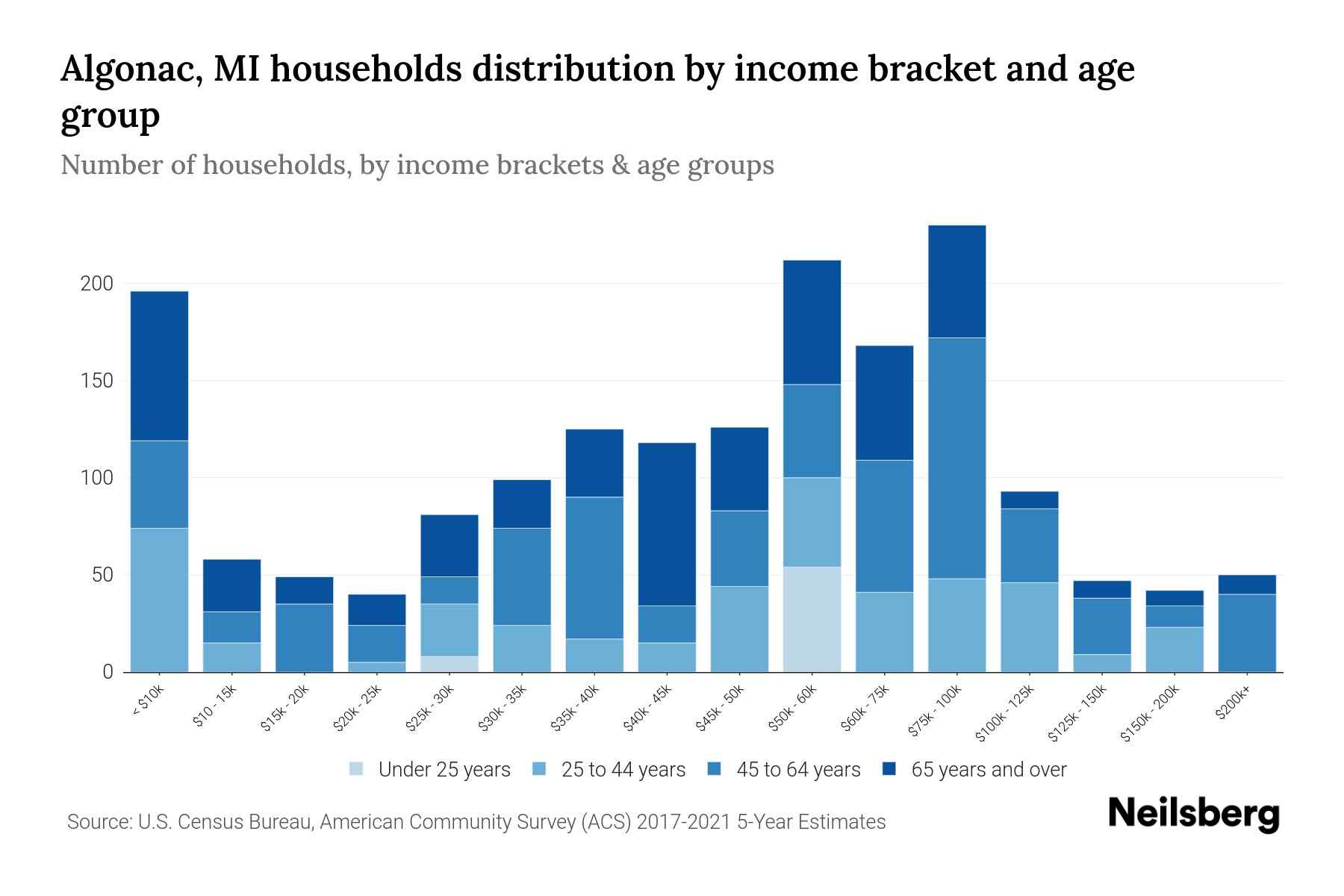 Algonac, MI households distribution by income bracket and age group

Number of households, by income brackets & age groups

200
150
100
50
0

< $10k
$10 - 15k
$15k - 20k
$20k - 25k
$25k - 30k
$30k - 35k
$35k - 40k
$40k - 45k
$45k - 50k
$50k - 60k
$60k - 75k
$75k - 100k
$100k - 125k
$125k - 150k
$150k - 200k
$200k+

Under 25 years
25 to 44 years
45 to 64 years
65 years and over

Source: U.S. Census Bureau, American Community Survey (ACS) 2017-2021 5-Year Estimates

Neilsberg